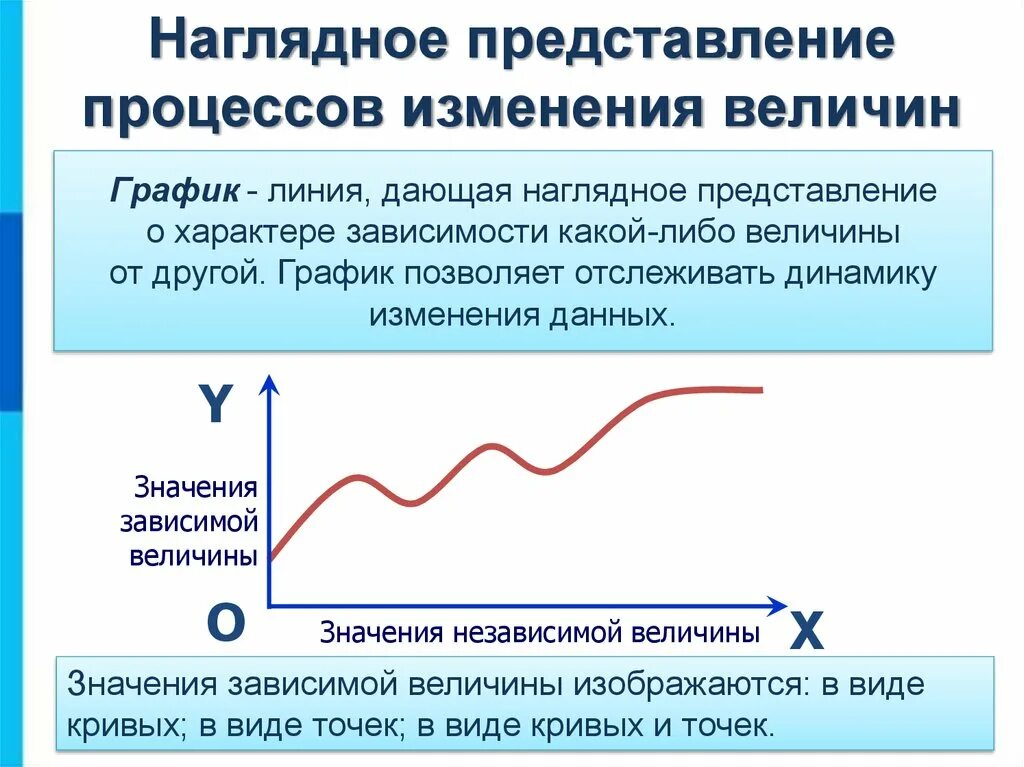 Наглядное представление процессов изменения величин

График - линия, дающая наглядное представление о характере зависимости какой-либо величины от другой. График позволяет отслеживать динамику изменения данных.

Y

Значения зависимой величины

O

Значения независимой величины

X

Значения зависимой величины изображаются: в виде кривых; в виде точек; в виде кривых и точек.